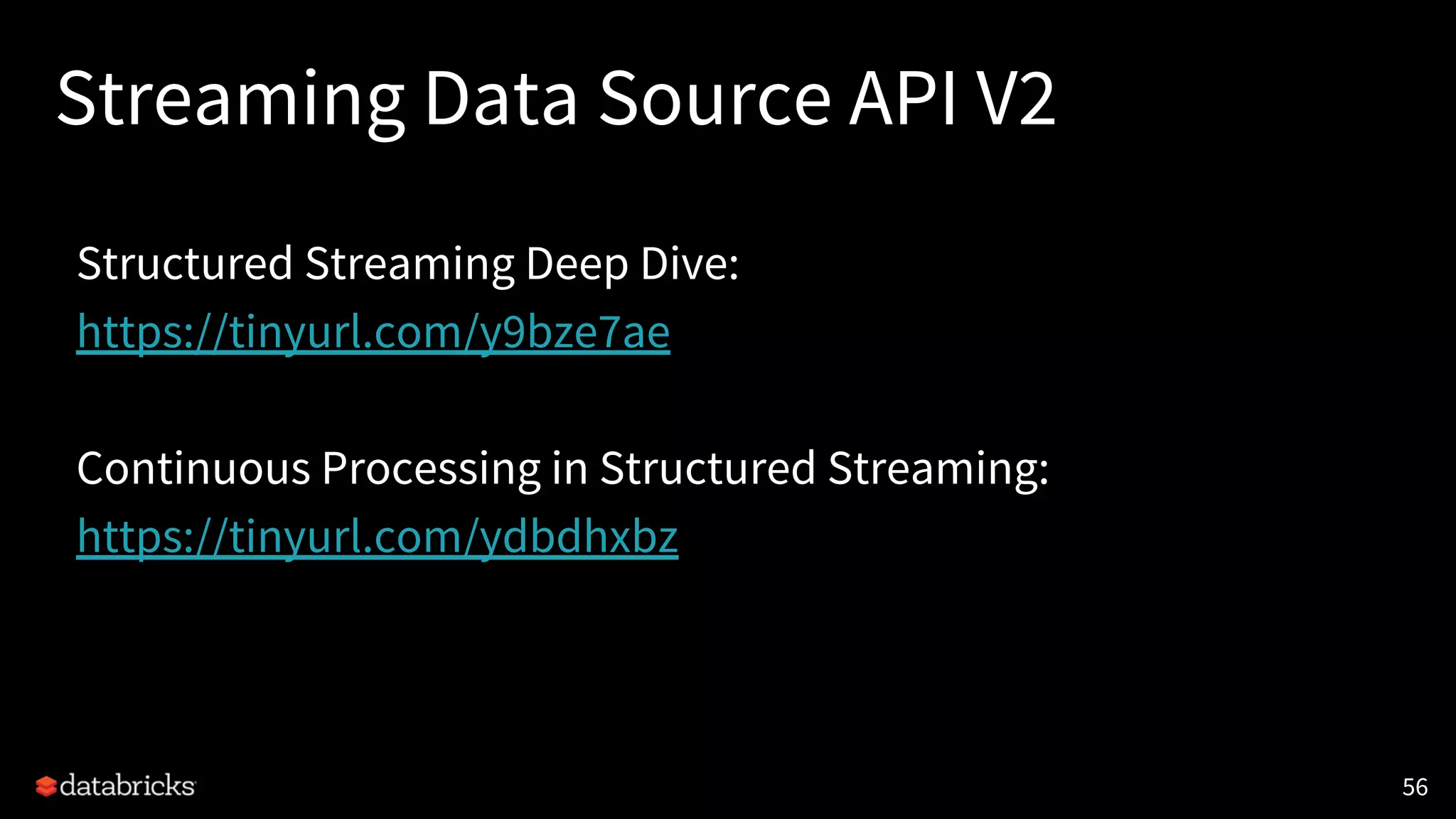 Streaming Data Source API V2

Structured Streaming Deep Dive:
https://tinyurl.com/y9bze7ae

Continuous Processing in Structured Streaming:
https://tinyurl.com/ydbdhxbz

databricks

56